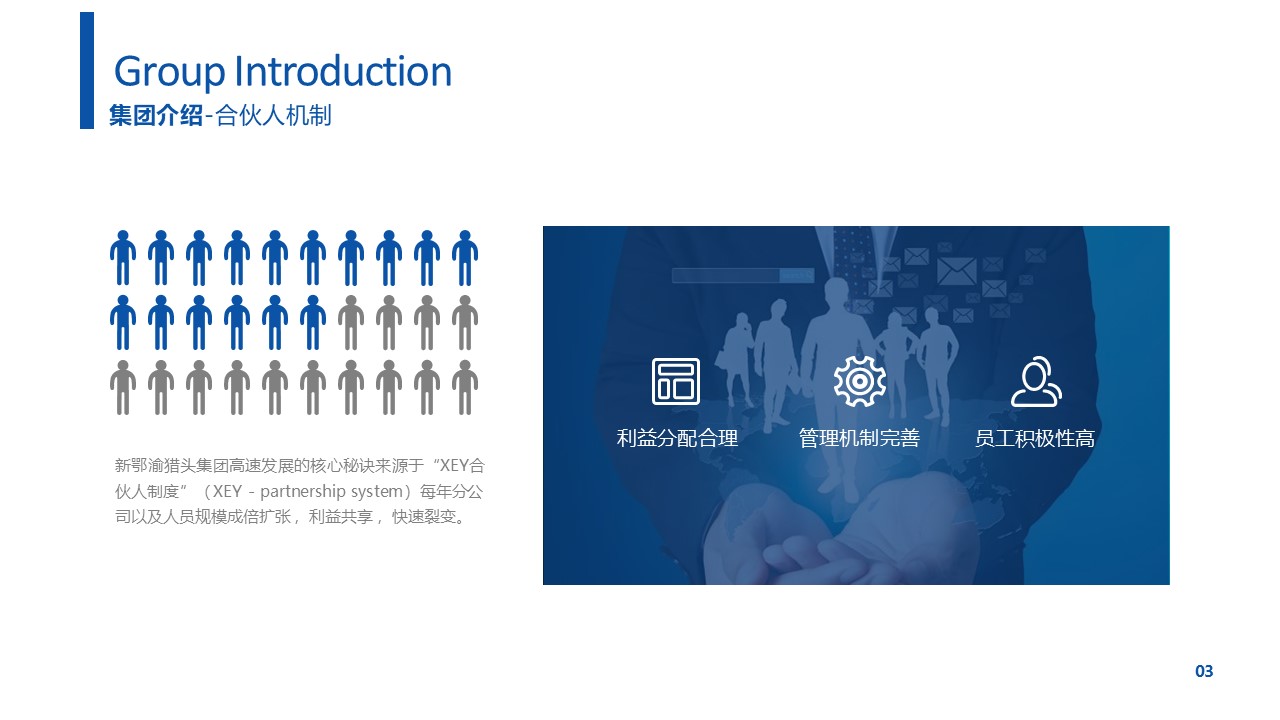 Group Introduction
集团介绍-合伙人机制

新鄂渝猎头集团高速发展的核心秘诀来源于“XEY合伙人制度”（XEY - partnership system）每年分公司以及人员规模成倍扩张，利益共享，快速裂变。

利益分配合理
管理机制完善
员工积极性高

03